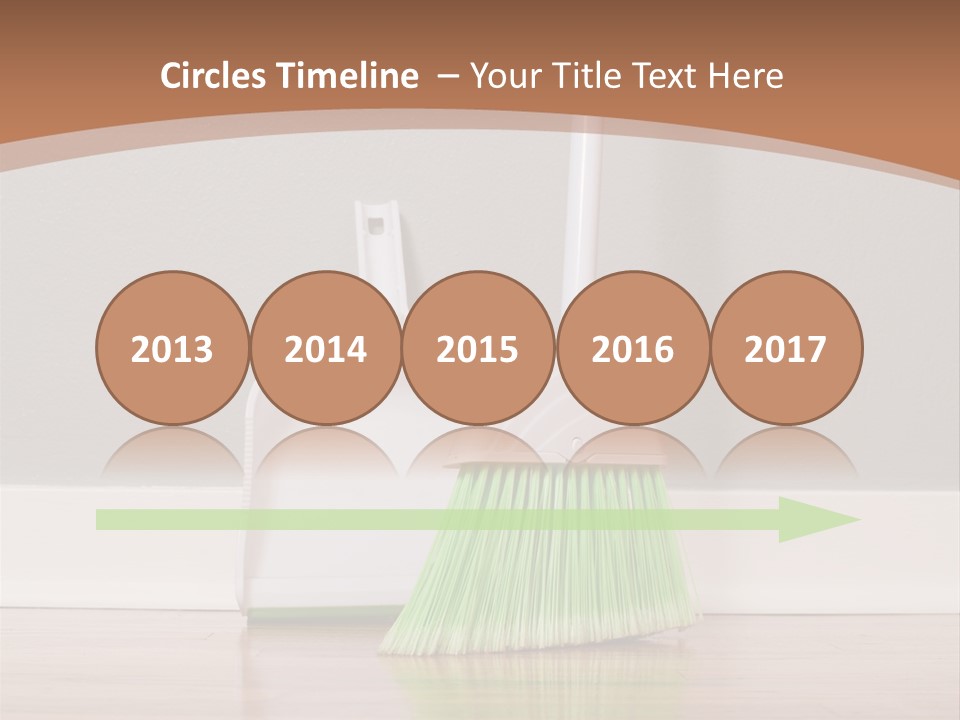 Circles Timeline – Your Title Text Here

2013

2014

2015

2016

2017